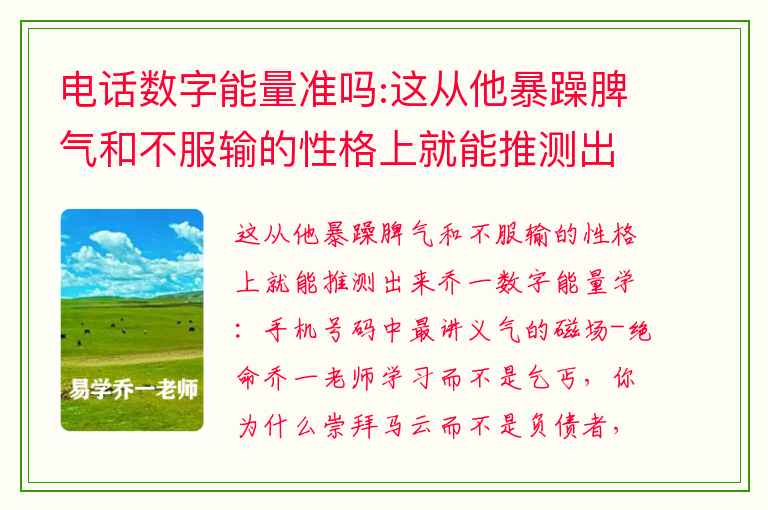 电话数字能量准吗:这从他暴躁脾气和不服输的性格上就能推测出

易学乔一老师

这从他暴躁脾气和不服输的性格上就能推测出来乔一数字能量学：手机号码中最讲义气的磁场-绝命乔一老师学习而不是乞丐，你为什么崇拜马云而不是负债者，